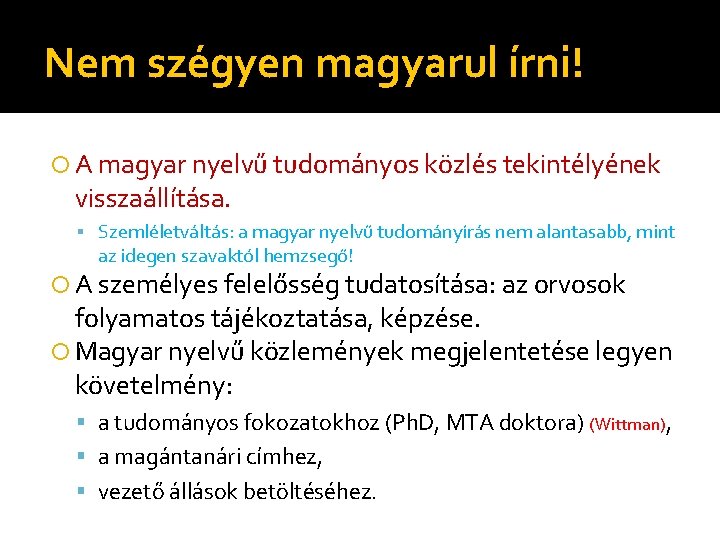 Nem szégyen magyarul írni!

A magyar nyelvű tudományos közlés tekintélyének visszaállítása.

Szemléletváltás: a magyar nyelvű tudományírás nem alantasabb, mint az idegen szavaktól hemzsegő!

A személyes felelősség tudatosítása: az orvosok folyamatos tájékoztatása, képzése.

Magyar nyelvű közlemények megjelentetése legyen követelmény:

a tudományos fokozatokhoz (PhD, MTA doktora) (Wittman),

a magántanári címhez,

vezető állások betöltéséhez.